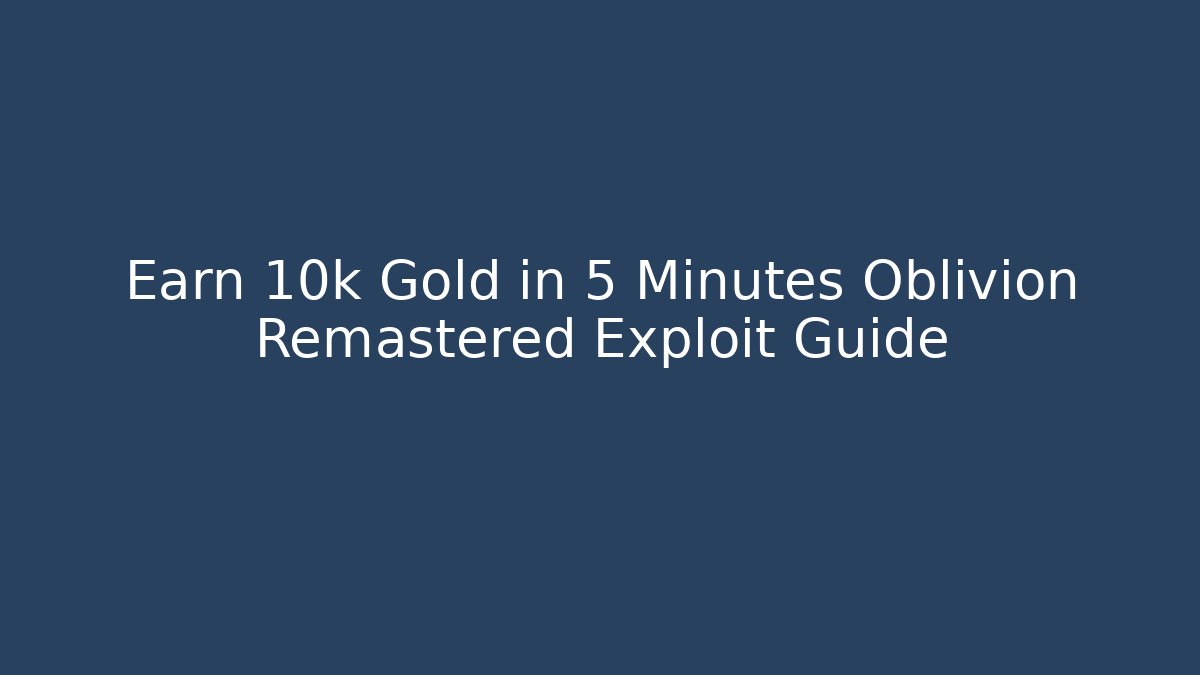 Earn 10k Gold in 5 Minutes Oblivion Remastered Exploit Guide